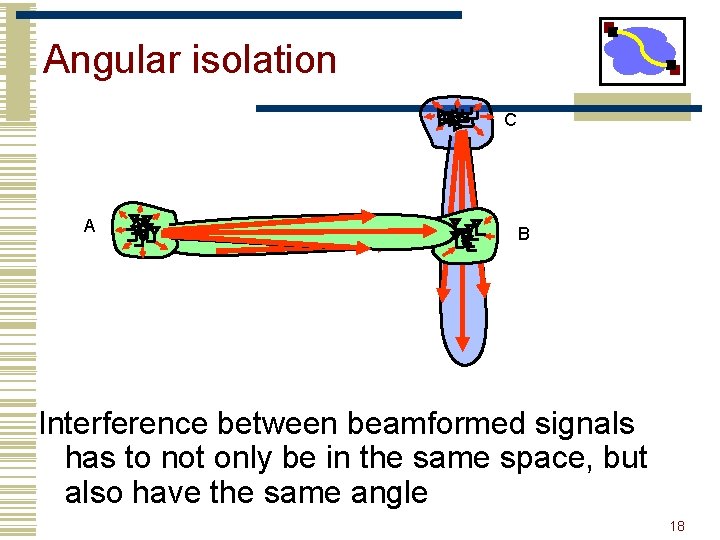 Angular isolation

C

A

B

Interference between beamformed signals has to not only be in the same space, but also have the same angle

18